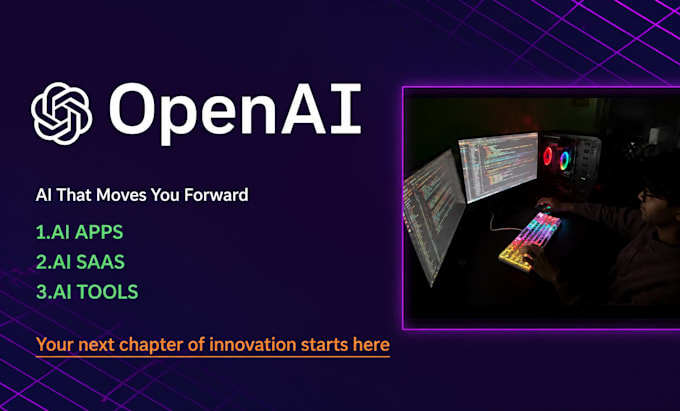 OpenAI

AI That Moves You Forward

1.AI APPS
2.AI SAAS
3.AI TOOLS

Your next chapter of innovation starts here